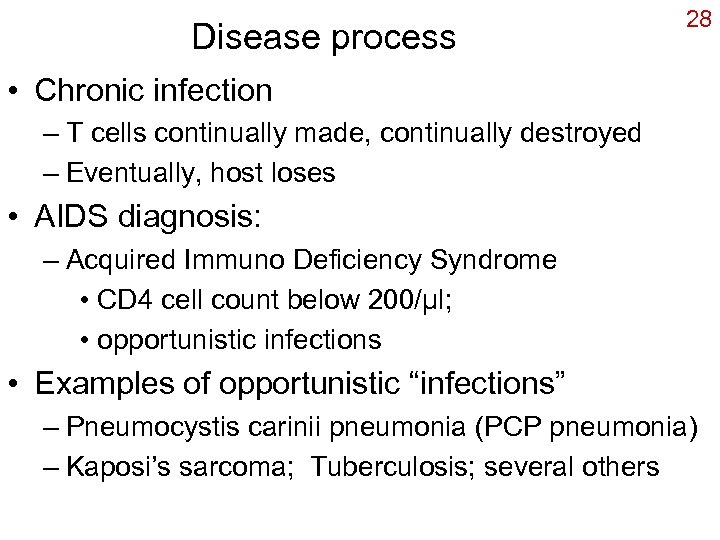 28

Disease process

• Chronic infection
– T cells continually made, continually destroyed
– Eventually, host loses

• AIDS diagnosis:
– Acquired Immuno Deficiency Syndrome
• CD4 cell count below 200/μl;
• opportunistic infections

• Examples of opportunistic “infections”
– Pneumocystis carinii pneumonia (PCP pneumonia)
– Kaposi’s sarcoma; Tuberculosis; several others